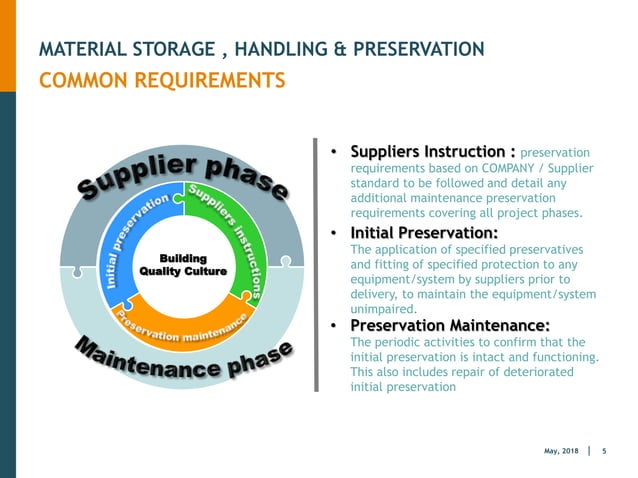 MATERIAL STORAGE , HANDLING & PRESERVATION
COMMON REQUIREMENTS

Supplier phase

Initial preservation

Suppliers instructions

Building Quality Culture

Preservation maintenance

Maintenance phase

• Suppliers Instruction : preservation requirements based on COMPANY / Supplier standard to be followed and detail any additional maintenance preservation requirements covering all project phases.

• Initial Preservation: The application of specified preservatives and fitting of specified protection to any equipment/system by suppliers prior to delivery, to maintain the equipment/system unimpaired.

• Preservation Maintenance: The periodic activities to confirm that the initial preservation is intact and functioning. This also includes repair of deteriorated initial preservation

May, 2018 | 5